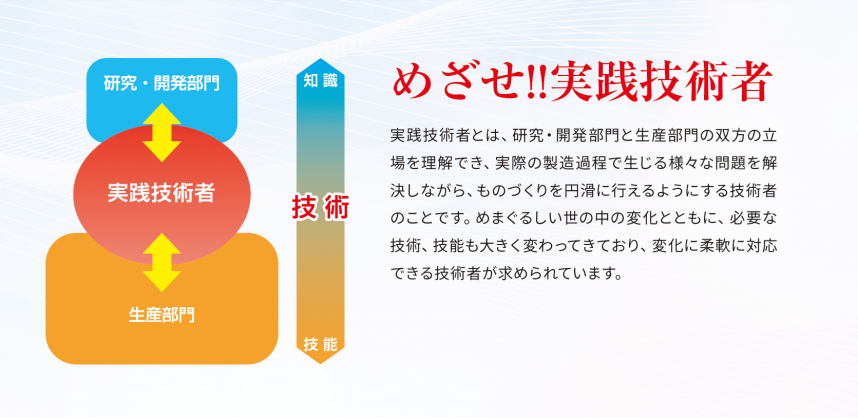 研究・開発部門

実践技術者

生産部門

知識

技術

技能

めざせ!!実践技術者

実践技術者とは、研究・開発部門と生産部門の双方の立場を理解でき、実際の製造過程で生じる様々な問題を解決しながら、ものづくりを円滑に行えるようにする技術者のことです。めまぐるしい世の中の変化とともに、必要な技術、技能も大きく変わってきており、変化に柔軟に対応できる技術者が求められています。